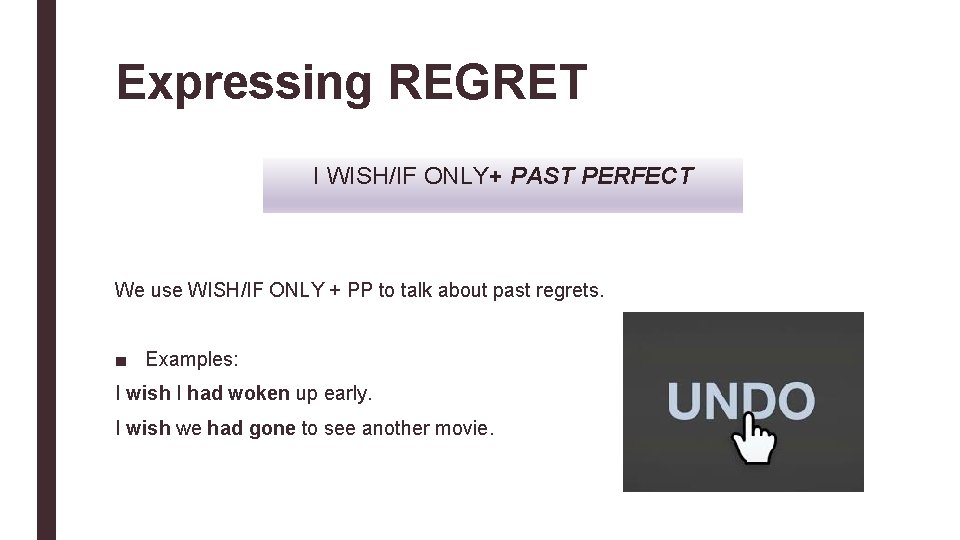 Expressing REGRET

I WISH/IF ONLY+ PAST PERFECT

We use WISH/IF ONLY + PP to talk about past regrets.

■ Examples:
I wish I had woken up early.
I wish we had gone to see another movie.

UNDO